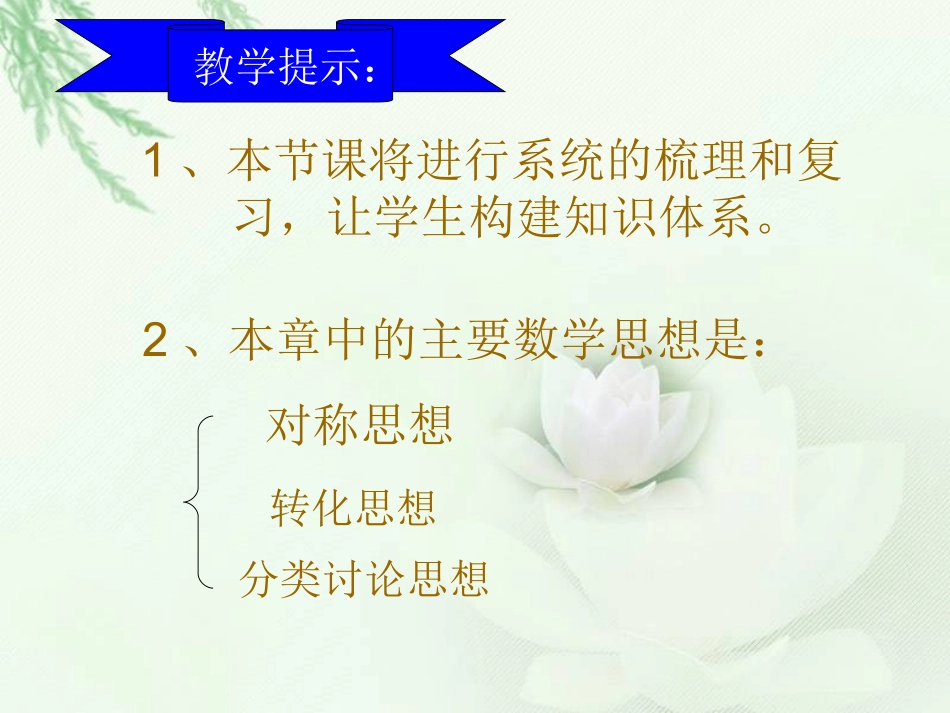 教学提示：

1、本节课将进行系统的梳理和复习，让学生构建知识体系。

2、本章中的主要数学思想是：

对称思想

转化思想

分类讨论思想